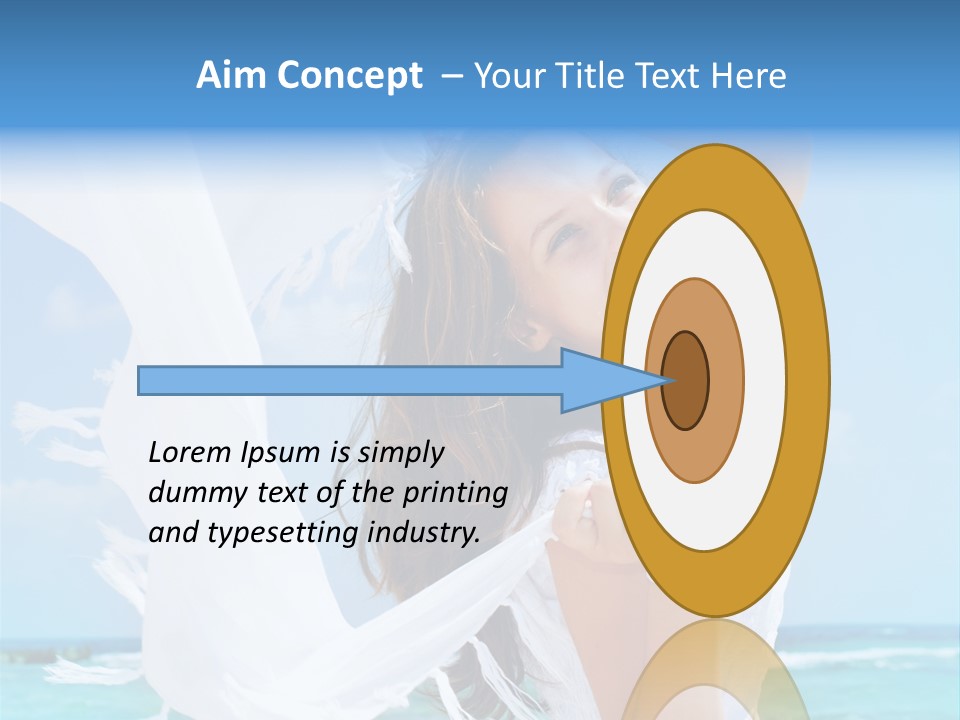 Aim Concept – Your Title Text Here

Lorem Ipsum is simply dummy text of the printing and typesetting industry.